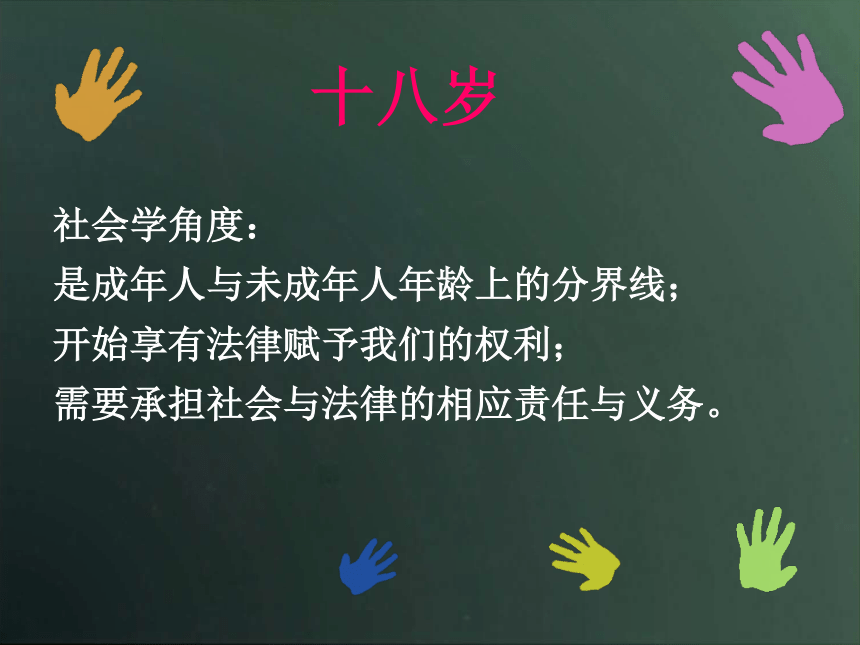 十八岁

社会学角度：
是成年人与未成年人年龄上的分界线；
开始享有法律赋予我们的权利；
需要承担社会与法律的相应责任与义务。